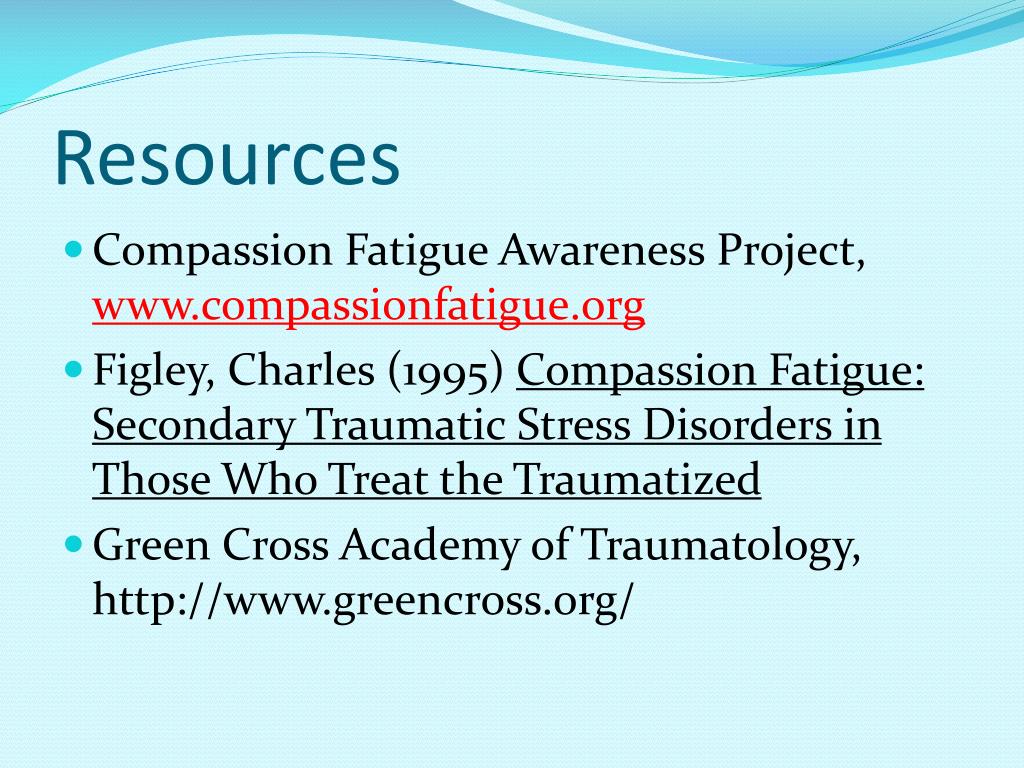 Resources

- Compassion Fatigue Awareness Project, www.compassionfatigue.org
- Figley, Charles (1995) Compassion Fatigue: Secondary Traumatic Stress Disorders in Those Who Treat the Traumatized
- Green Cross Academy of Traumatology, http://www.greencross.org/